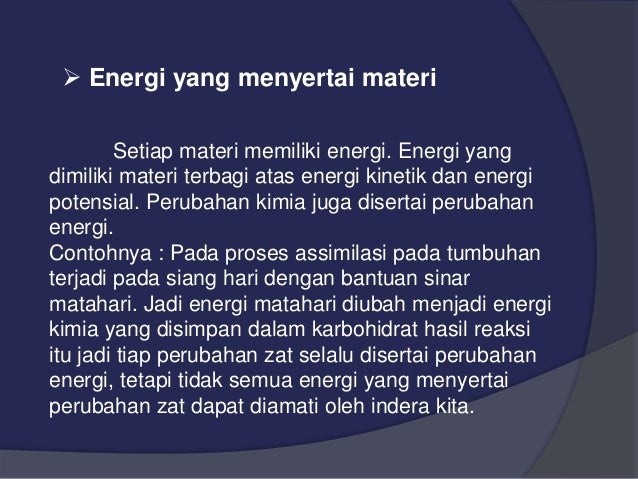 ➢ Energi yang menyertai materi

Setiap materi memiliki energi. Energi yang dimiliki materi terbagi atas energi kinetik dan energi potensial. Perubahan kimia juga disertai perubahan energi.
Contohnya : Pada proses assimilasi pada tumbuhan terjadi pada siang hari dengan bantuan sinar matahari. Jadi energi matahari diubah menjadi energi kimia yang disimpan dalam karbohidrat hasil reaksi itu jadi tiap perubahan zat selalu disertai perubahan energi, tetapi tidak semua energi yang menyertai perubahan zat dapat diamati oleh indera kita.